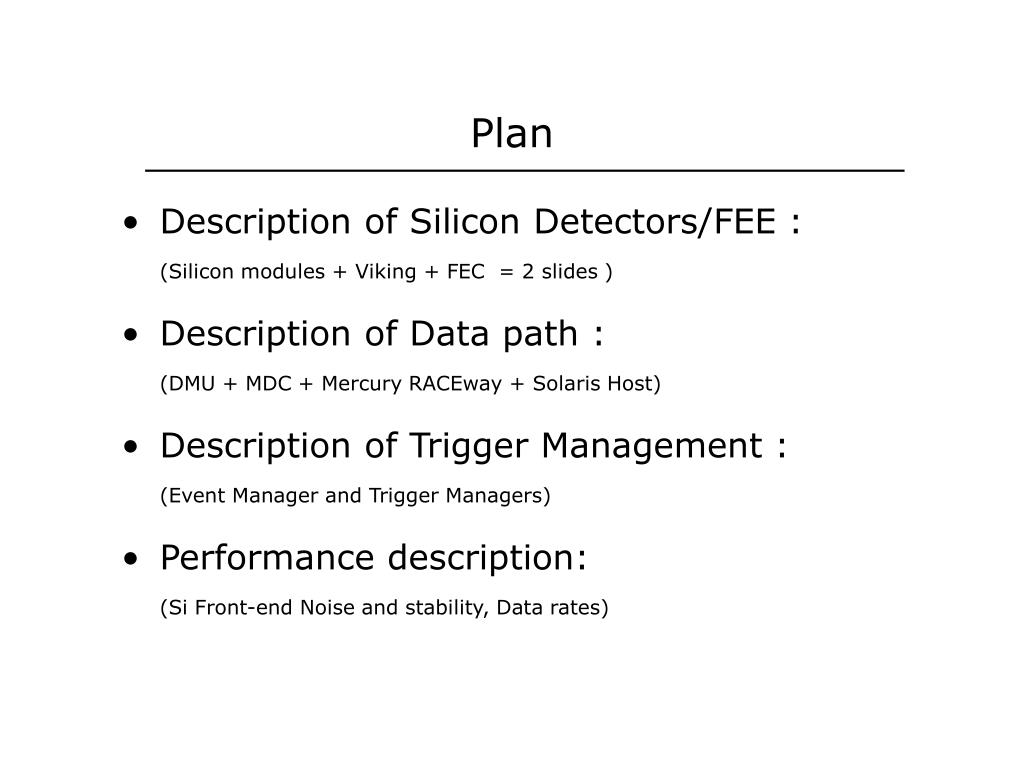 Plan

• Description of Silicon Detectors/FEE :

(Silicon modules + Viking + FEC = 2 slides )

• Description of Data path :

(DMU + MDC + Mercury RACEway + Solaris Host)

• Description of Trigger Management :

(Event Manager and Trigger Managers)

• Performance description:

(Si Front-end Noise and stability, Data rates)